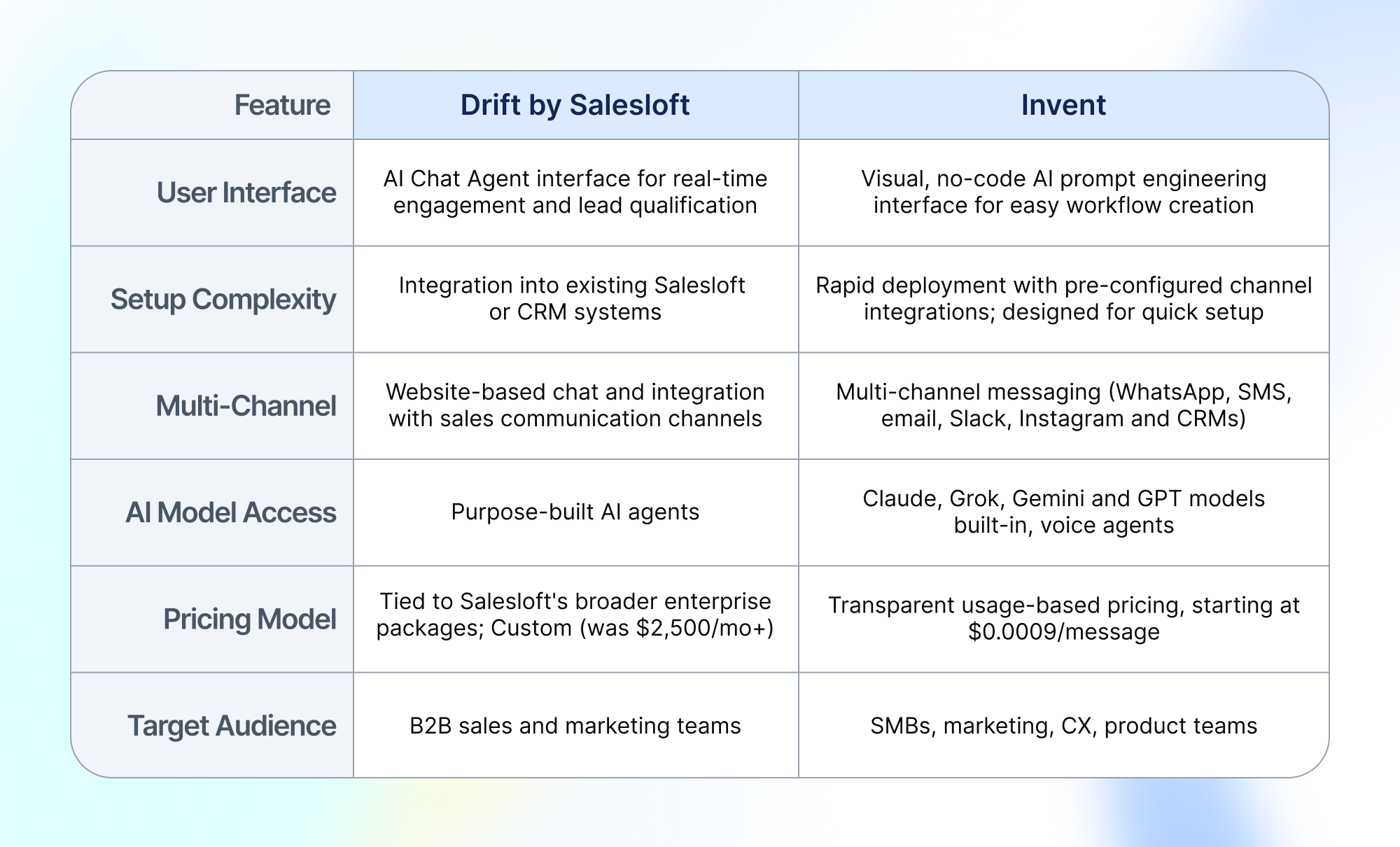 | Feature | Drift by Salesloft | Invent |
|---|---|---|
| User Interface | AI Chat Agent interface for real-time engagement and lead qualification | Visual, no-code AI prompt engineering interface for easy workflow creation |
| Setup Complexity | Integration into existing Salesloft or CRM systems | Rapid deployment with pre-configured channel integrations; designed for quick setup |
| Multi-Channel | Website-based chat and integration with sales communication channels | Multi-channel messaging (WhatsApp, SMS, email, Slack, Instagram and CRMs) |
| AI Model Access | Purpose-built AI agents | Claude, Grok, Gemini and GPT models built-in, voice agents |
| Pricing Model | Tied to Salesloft's broader enterprise packages; Custom (was \$2,500/mo+) | Transparent usage-based pricing, starting at \$0.0009/message |
| Target Audience | B2B sales and marketing teams | SMBs, marketing, CX, product teams |